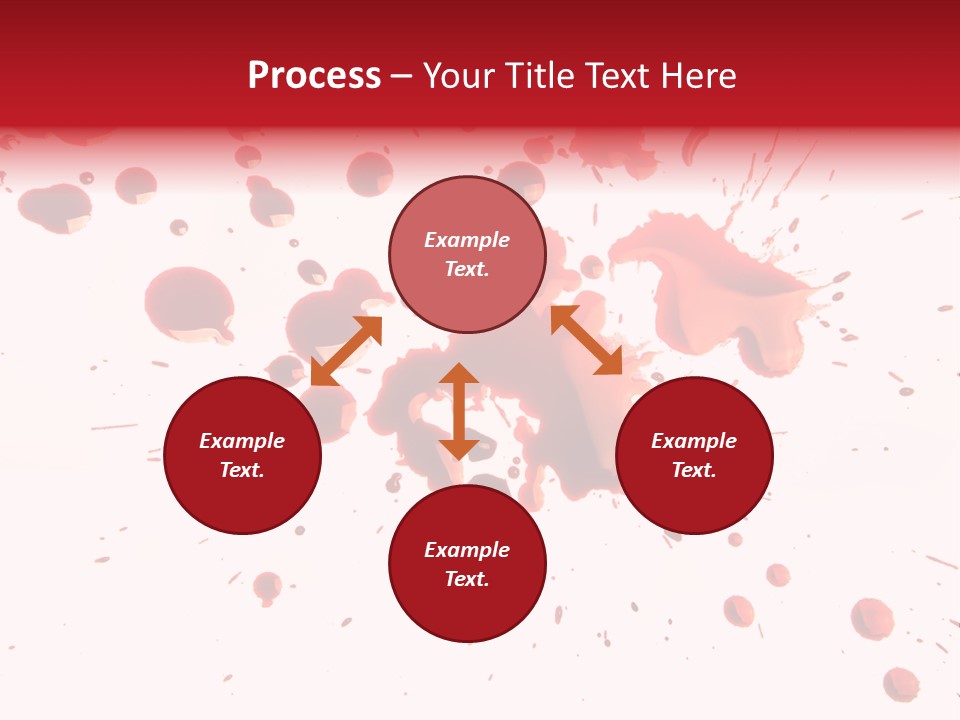 Process – Your Title Text Here

Example Text.

Example Text.

Example Text.

Example Text.